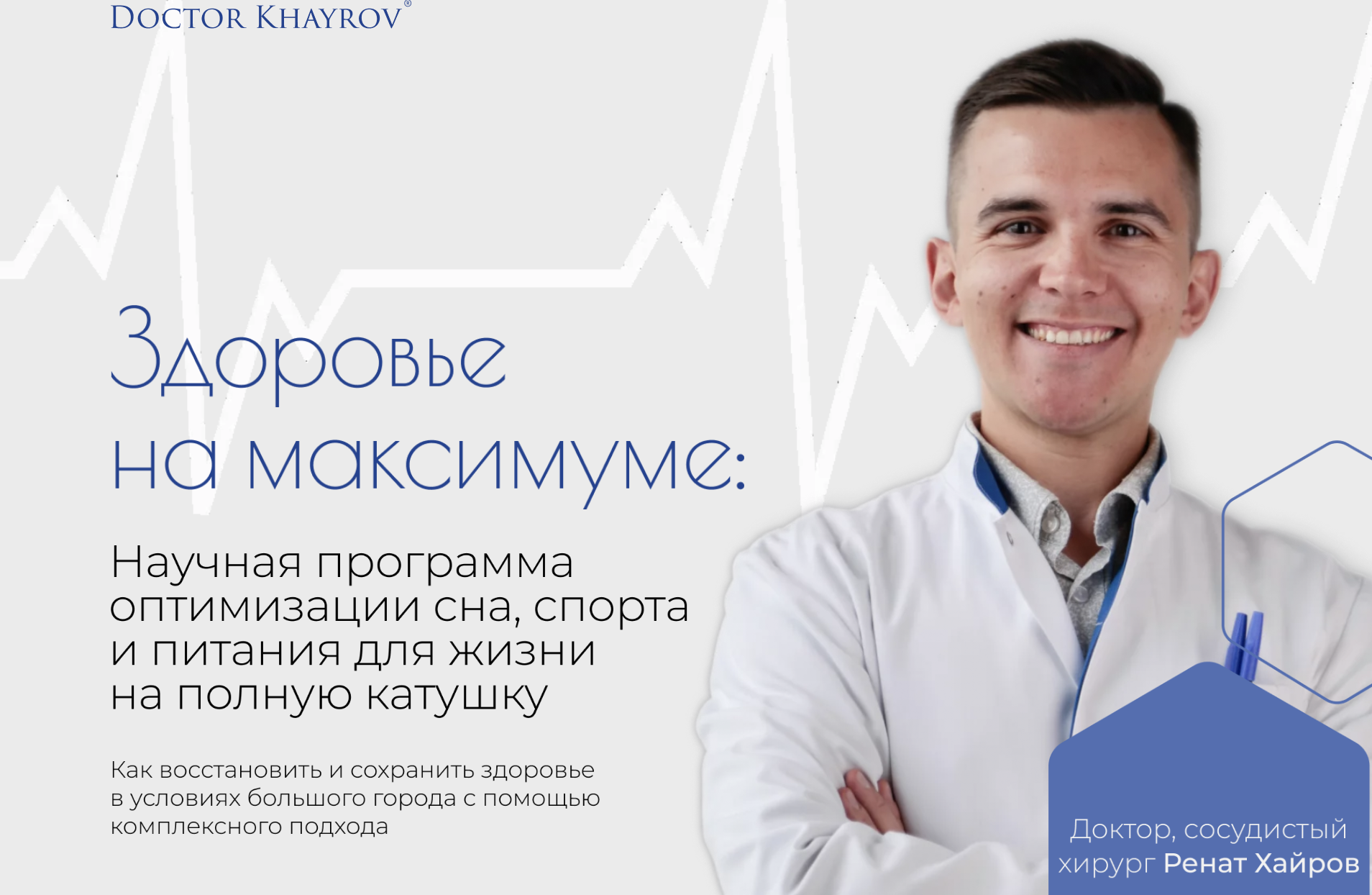 DOCTOR KHAYROV®

Здоровье на максимуме:

Научная программа оптимизации сна, спорта и питания для жизни на полную катушку

Как восстановить и сохранить здоровье в условиях большого города с помощью комплексного подхода

Доктор, сосудистый хирург Ренат Хайров